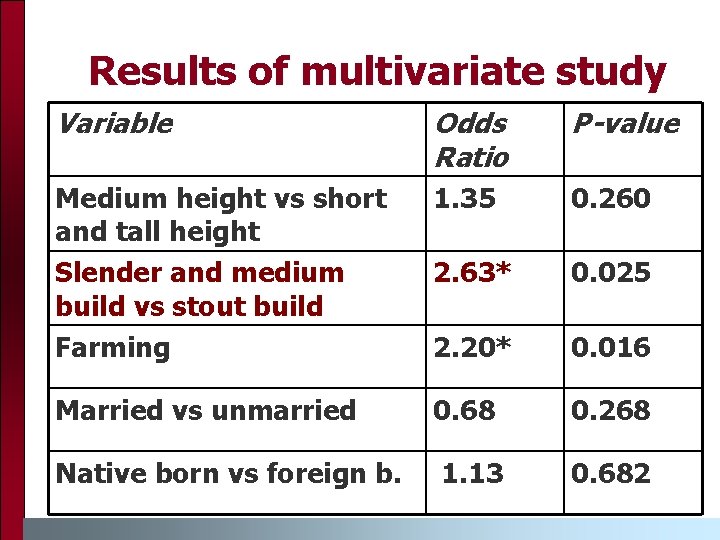 Results of multivariate study

| Variable | Odds Ratio | P-value |
|---|---|---|
| Medium height vs short and tall height | 1.35 | 0.260 |
| Slender and medium build vs stout build | 2.63* | 0.025 |
| Farming | 2.20* | 0.016 |
| Married vs unmarried | 0.68 | 0.268 |
| Native born vs foreign b. | 1.13 | 0.682 |